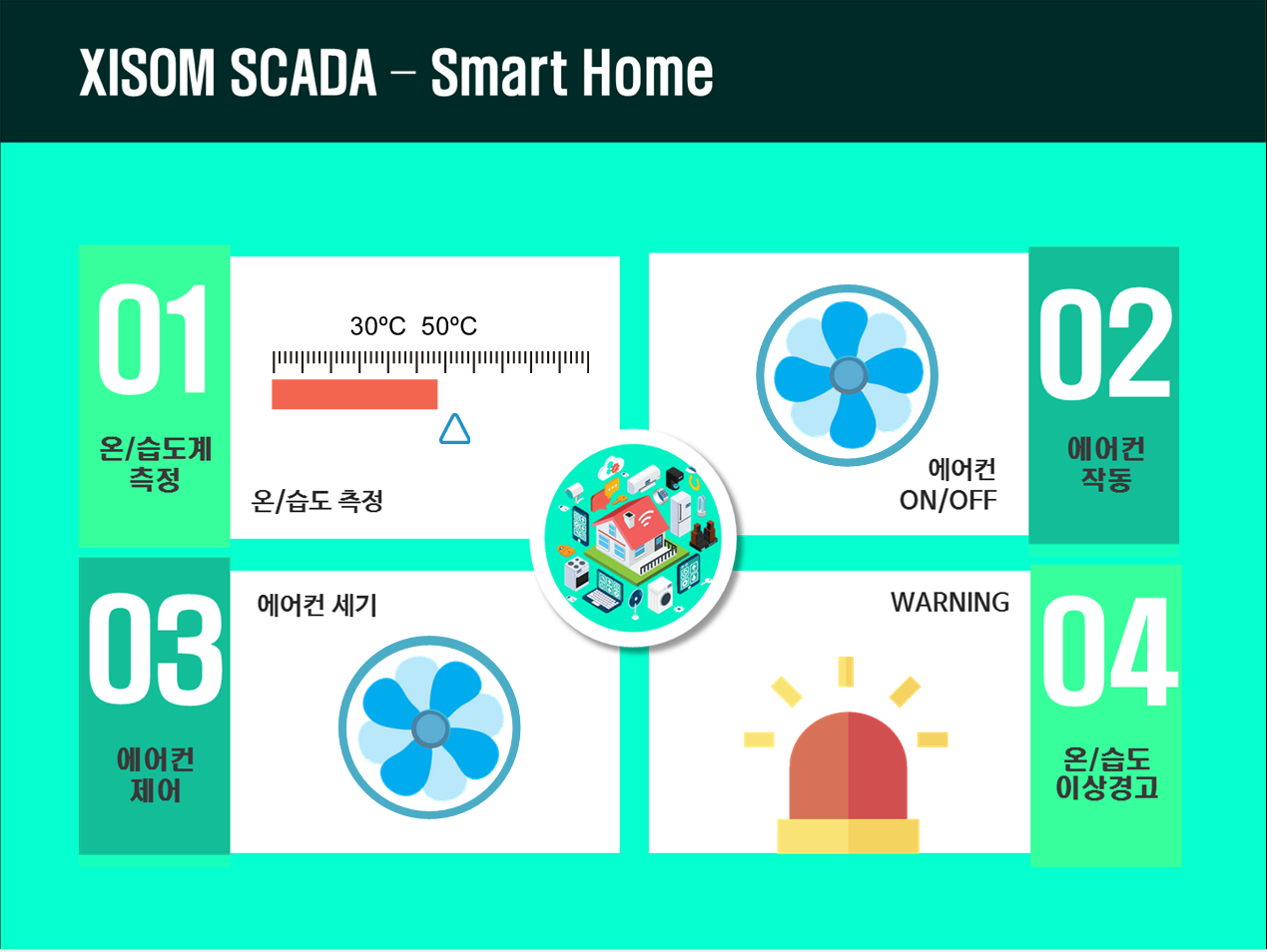 XISOM SCADA – Smart Home

01
온/습도계 측정

30°C 50°C

온/습도 측정

에어컨 ON/OFF

02
에어컨 작동

03
에어컨 제어

에어컨 세기

WARNING

04
온/습도 이상경고